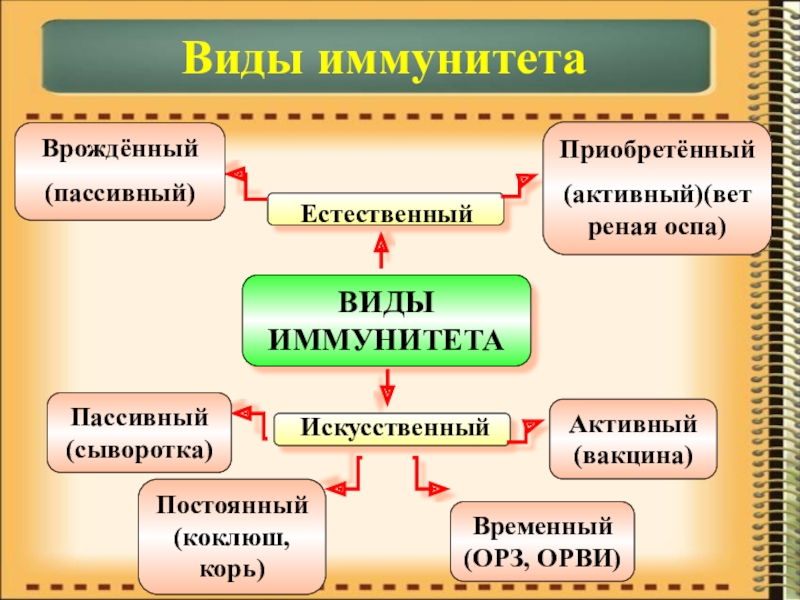 Виды иммунитета

Врождённый

(пассивный)

Естественный

Приобретённый

(активный)(ветреная оспа)

ВИДЫ ИММУНИТЕТА

Пассивный (сыворотка)

Искусственный

Активный (вакцина)

Постоянный (коклюш, корь)

Временный (ОРЗ, ОРВИ)